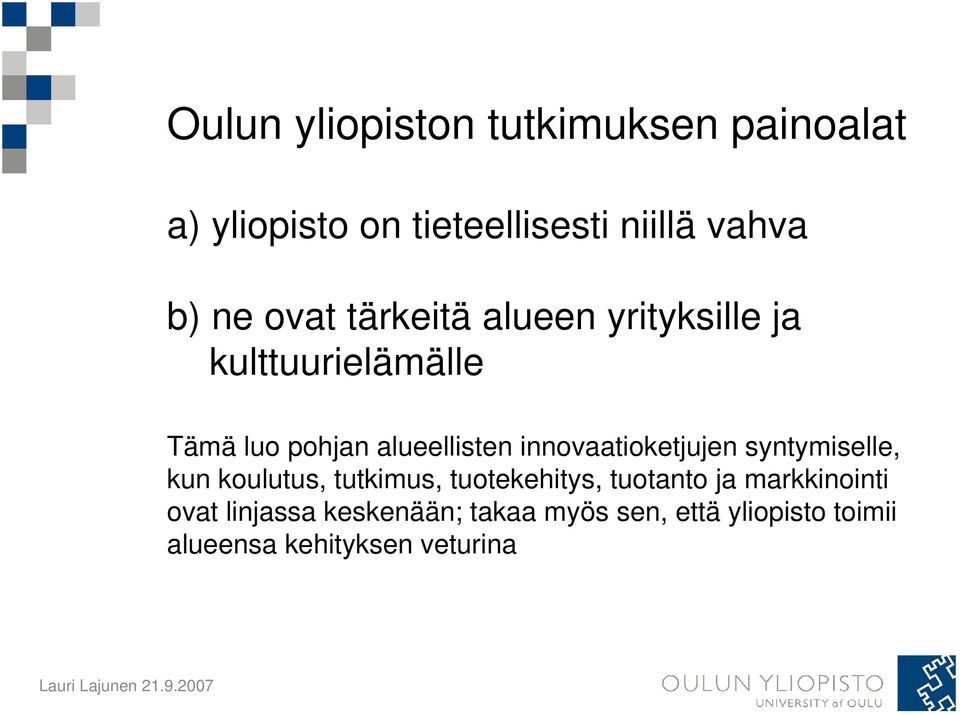 Oulun yliopiston tutkimuksen painoalat

a) yliopisto on tieteellisesti niillä vahva

b) ne ovat tärkeitä alueen yrityksille ja kulttuurielämälle

Tämä luo pohjan alueellisten innovaatioketjujen syntymiselle, kun koulutus, tutkimus, tuotekehitys, tuotanto ja markkinointi ovat linjassa keskenään; takaa myös sen, että yliopisto toimii alueensa kehityksen veturina

Lauri Lajunen 21.9.2007

OULUN YLIOPISTO
UNIVERSITY of OULU